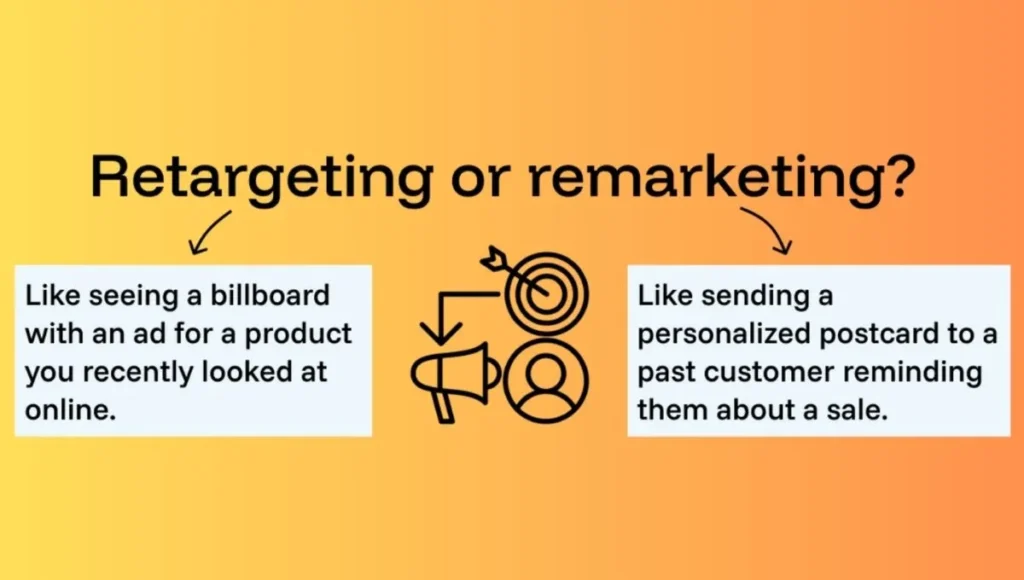 Retargeting or remarketing?

Like seeing a billboard with an ad for a product you recently looked at online.

Like sending a personalized postcard to a past customer reminding them about a sale.